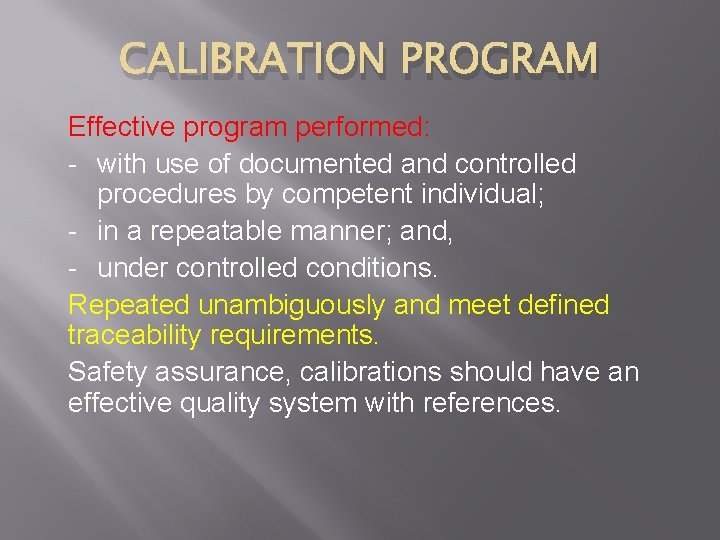 CALIBRATION PROGRAM

Effective program performed:
- with use of documented and controlled procedures by competent individual;
- in a repeatable manner; and,
- under controlled conditions.

Repeated unambiguously and meet defined traceability requirements.

Safety assurance, calibrations should have an effective quality system with references.